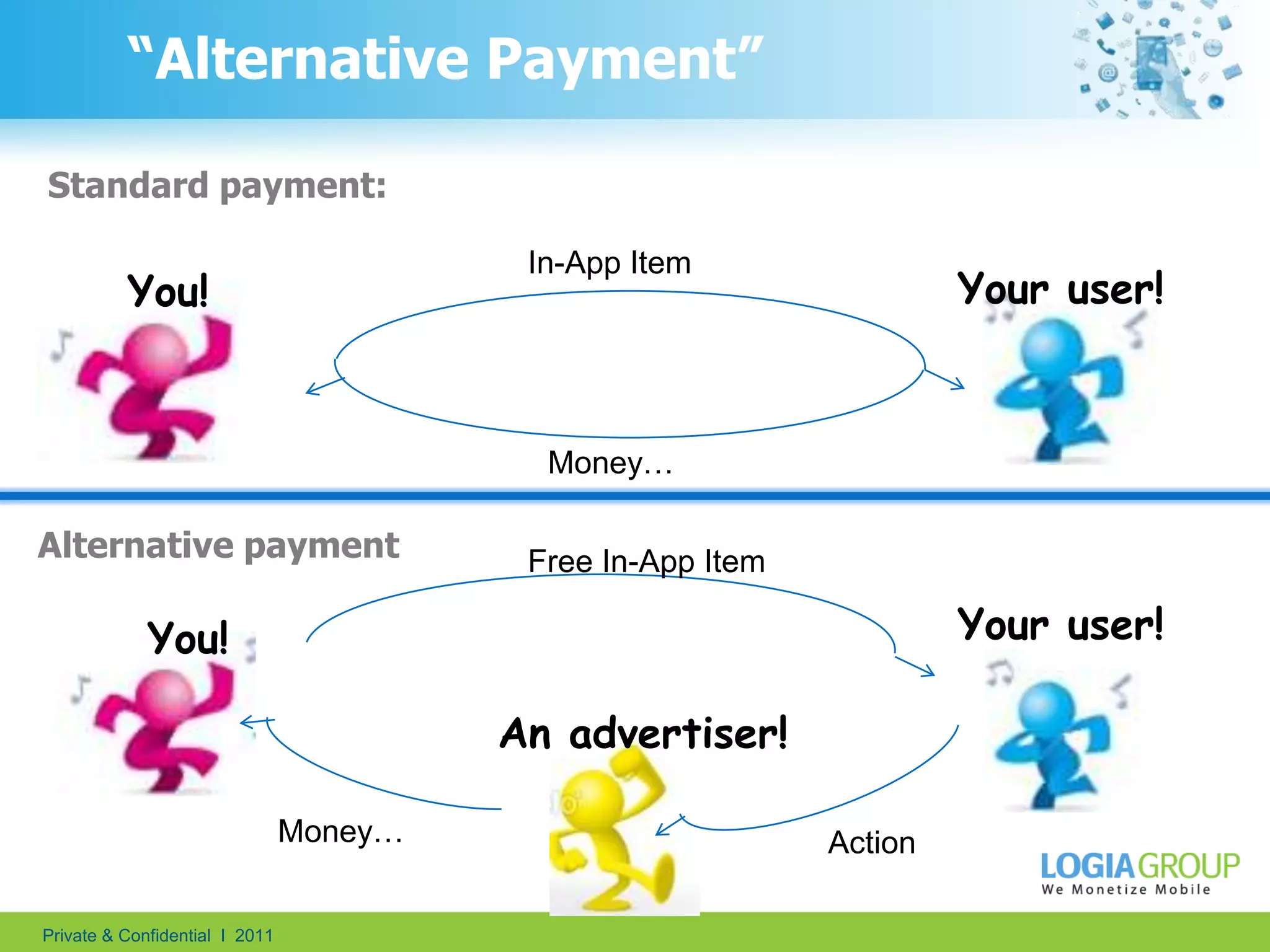 "Alternative Payment"

Standard payment:

You!

In-App Item

Your user!

Money…

Alternative payment

Free In-App Item

You!

Your user!

An advertiser!

Money…

Action

LOGIAGROUP
We Monetize Mobile

Private & Confidential I 2011